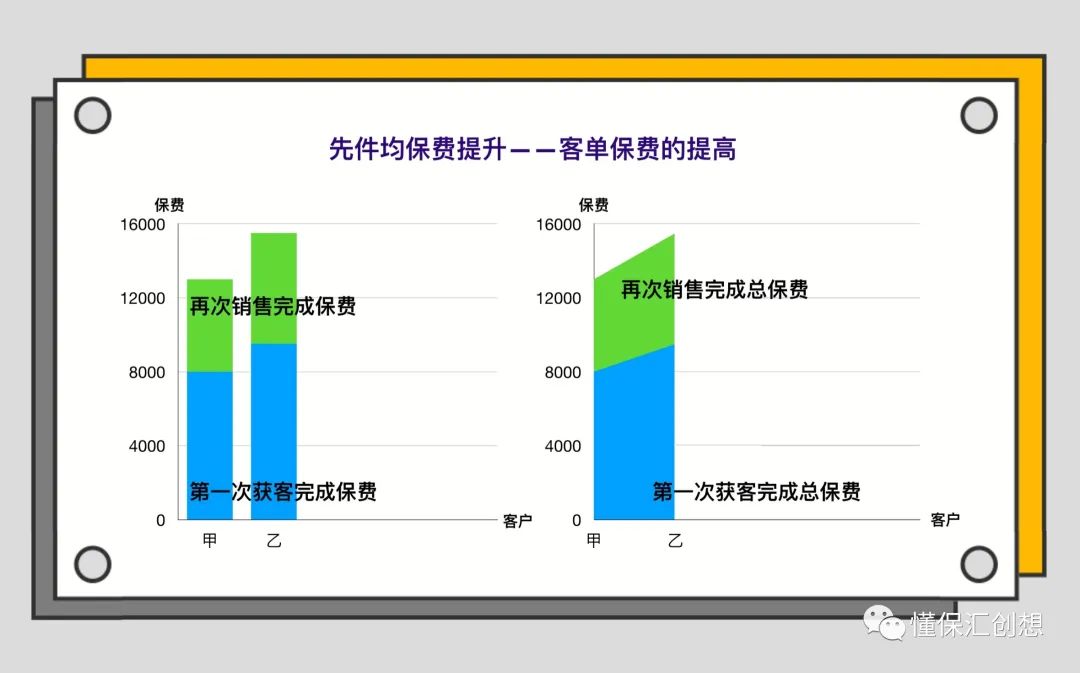 先件均保费提升——客单保费的提高

保费
16000
12000
8000
4000
0
再次销售完成保费
第一次获客完成保费
甲
乙
客户

保费
16000
12000
8000
4000
0
再次销售完成总保费
第一次获客完成总保费
甲
乙
客户

懂保汇创想